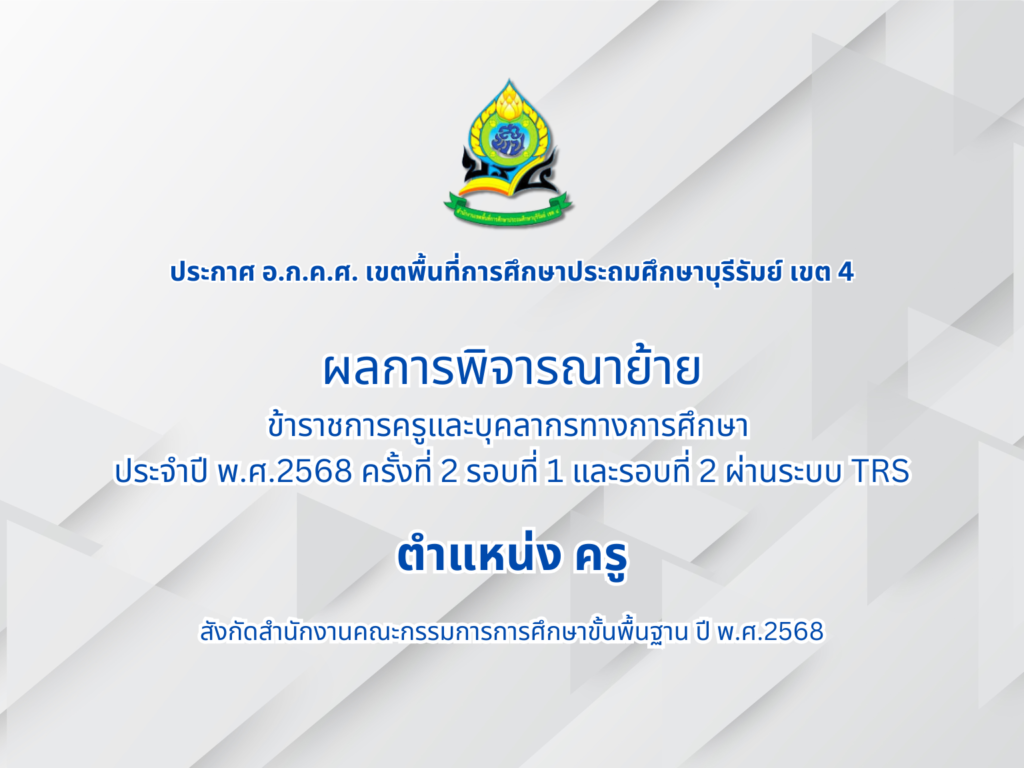 ประกาศ อ.ก.ค.ศ. เขตพื้นที่การศึกษาประถมศึกษาบุรีรัมย์ เขต 4

ผลการพิจารณาย้าย

ข้าราชการครูและบุคลากรทางการศึกษา
ประจำปี พ.ศ.2568 ครั้งที่ 2 รอบที่ 1 และรอบที่ 2 ผ่านระบบ TRS

ตำแหน่ง ครู

สังกัดสำนักงานคณะกรรมการการศึกษาขั้นพื้นฐาน ปี พ.ศ.2568